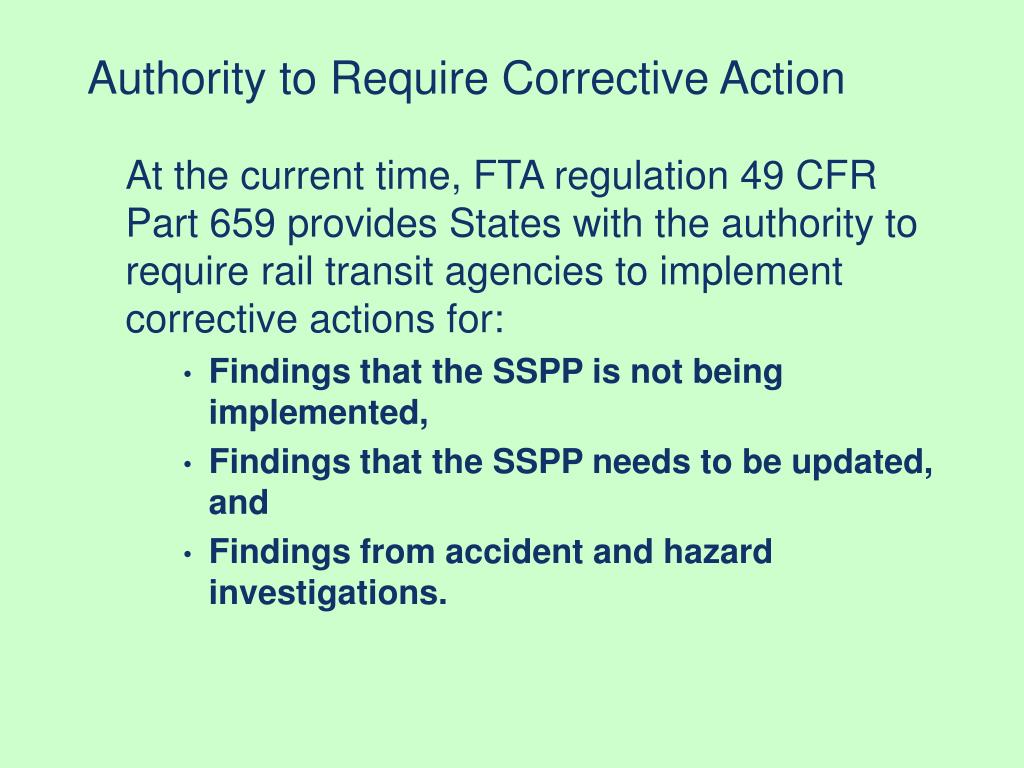 Authority to Require Corrective Action

At the current time, FTA regulation 49 CFR Part 659 provides States with the authority to require rail transit agencies to implement corrective actions for:

• Findings that the SSPP is not being implemented,
• Findings that the SSPP needs to be updated, and
• Findings from accident and hazard investigations.